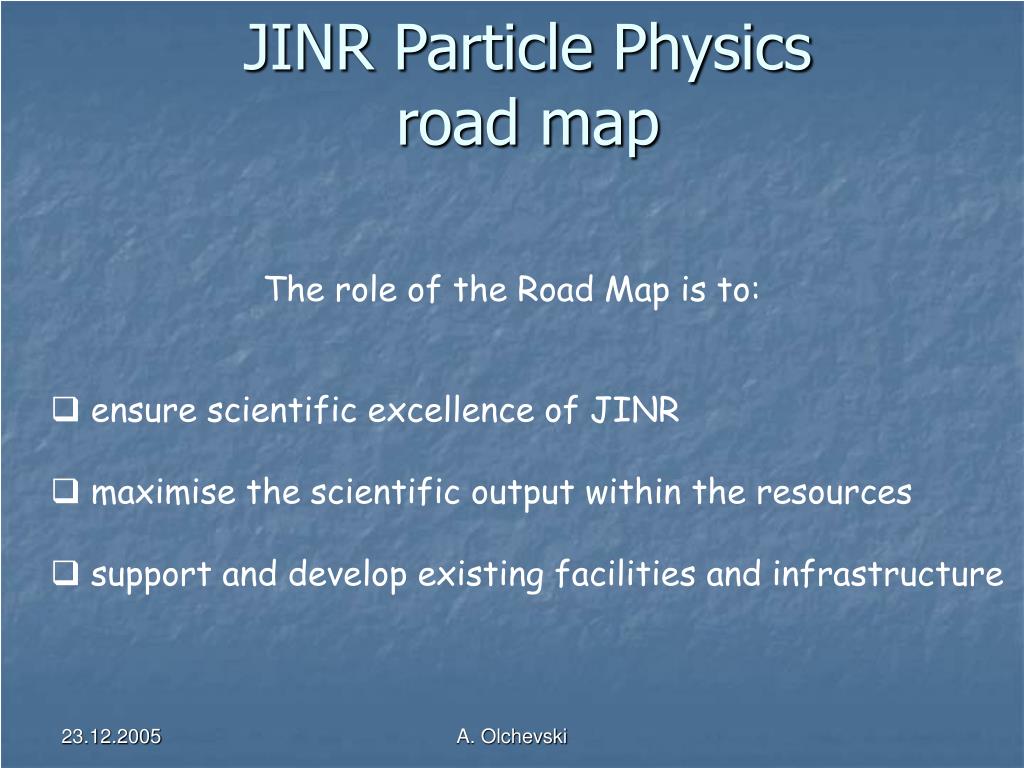 JINR Particle Physics
road map

The role of the Road Map is to:

❑ ensure scientific excellence of JINR

❑ maximise the scientific output within the resources

❑ support and develop existing facilities and infrastructure

23.12.2005

A. Olchevski